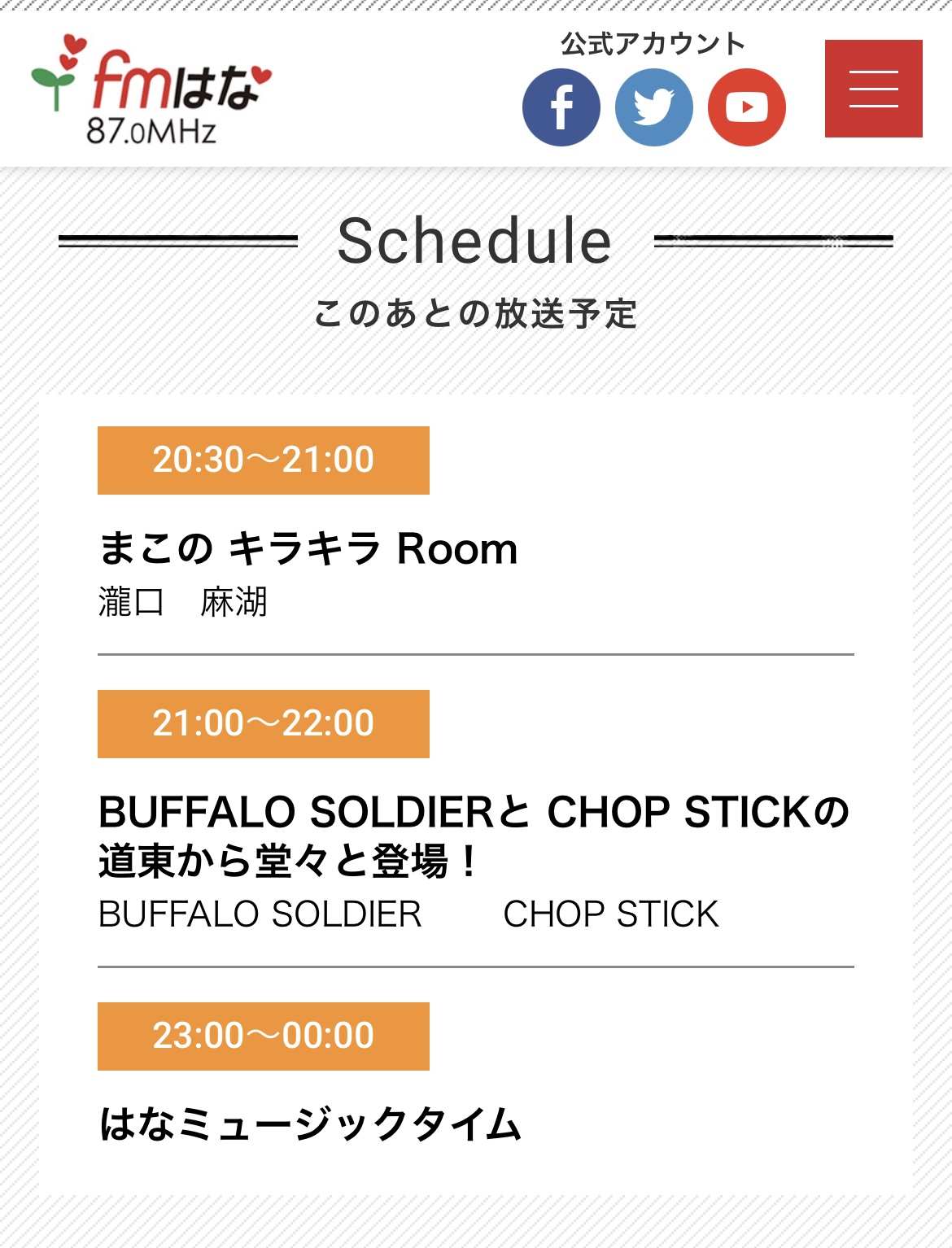 fmはな
87.0MHz

公式アカウント

Schedule
このあとの放送予定

20:30〜21:00

まこの キラキラ Room
瀧口　麻湖

21:00〜22:00

BUFFALO SOLDIERと CHOP STICKの道東から堂々と登場！
BUFFALO SOLDIER　CHOP STICK

23:00〜00:00

はなミュージックタイム